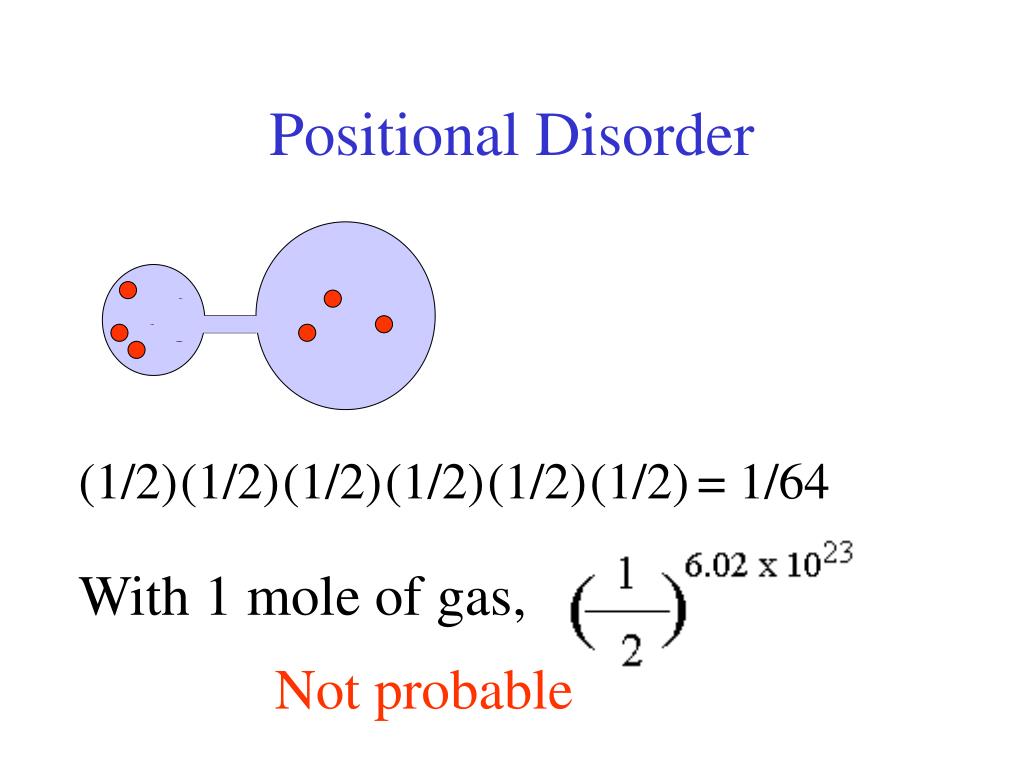 Positional Disorder

(1/2)(1/2)(1/2)(1/2)(1/2)(1/2) = 1/64

With 1 mole of gas, $\left(\frac{1}{2}\right)^{6.02 \times 10^{23}}$

Not probable